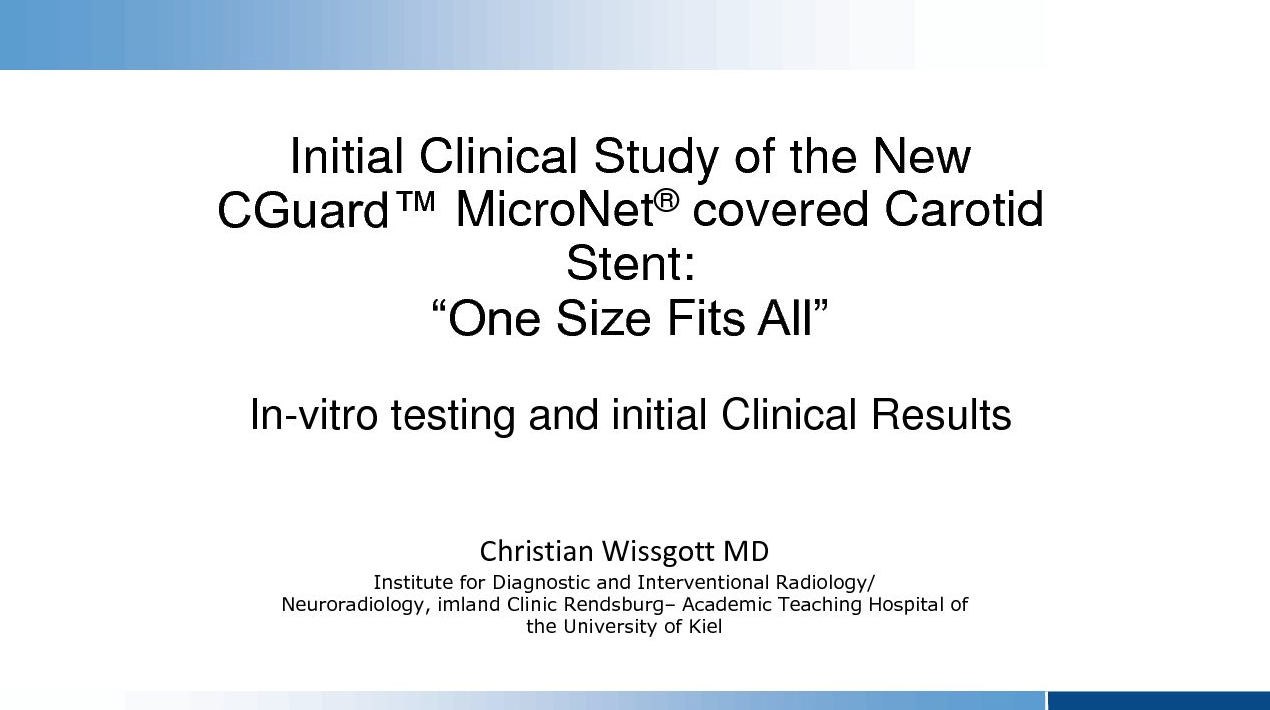 Initial Clinical Study of the New CGuard™ MicroNet® covered Carotid Stent:
“One Size Fits All”

In-vitro testing and initial Clinical Results

Christian Wissgott MD
Institute for Diagnostic and Interventional Radiology/ Neuroradiology, imland Clinic Rendsburg– Academic Teaching Hospital of the University of Kiel